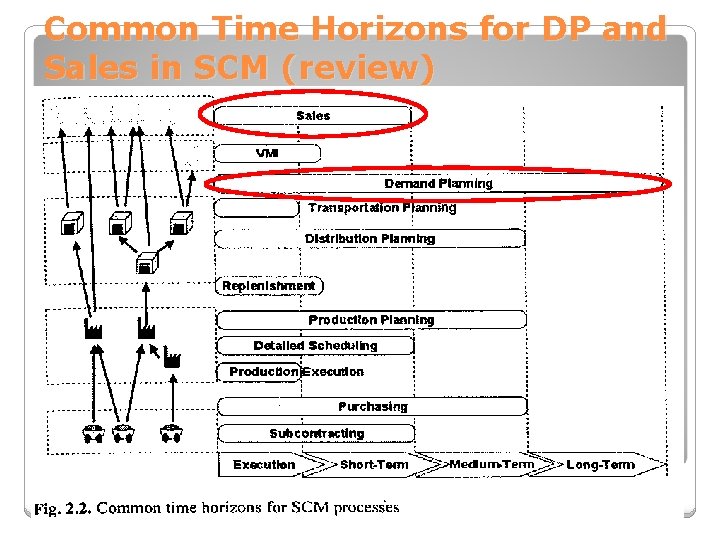 Common Time Horizons for DP and Sales in SCM (review)

Sales

VMI

Demand Planning

Transportation Planning

Distribution Planning

Replenishment

Production Planning

Detailed Scheduling

Production Execution

Purchasing

Subcontracting

Execution

Short-Term

Medium-Term

Long-Term

Fig. 2.2. Common time horizons for SCM processes